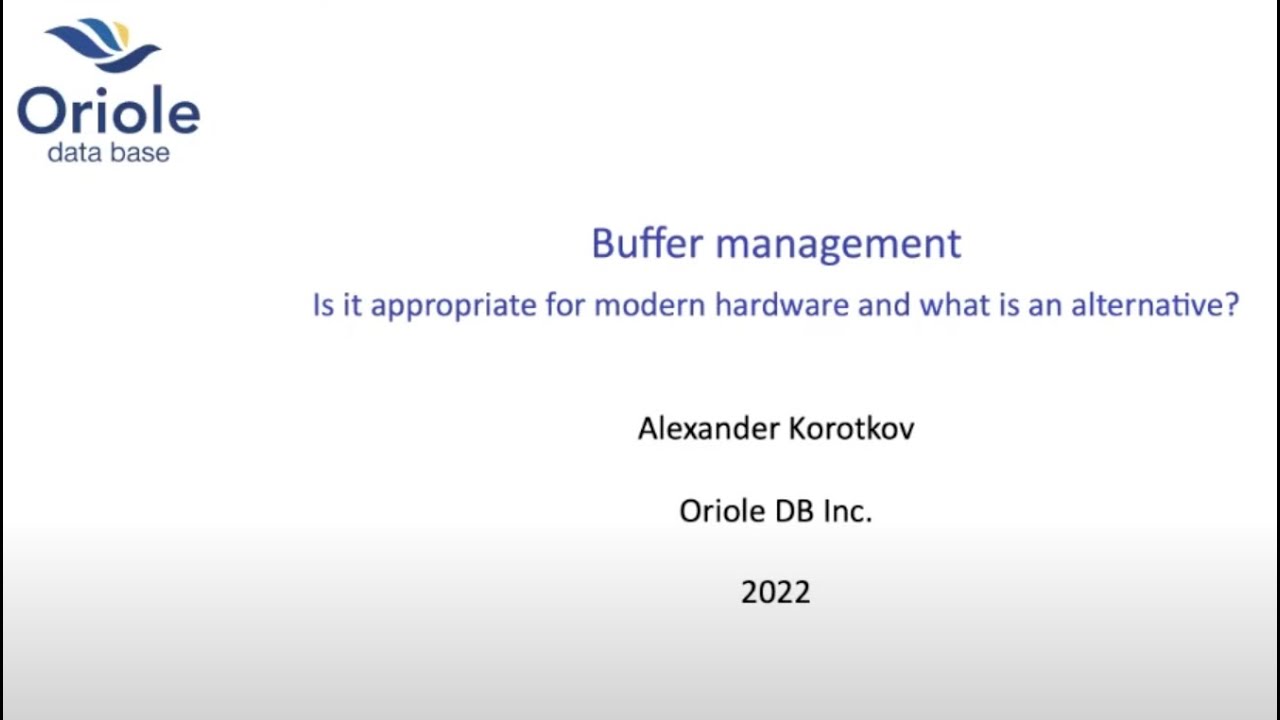 Oriole
data base

Buffer management

Is it appropriate for modern hardware and what is an alternative?

Alexander Korotkov

Oriole DB Inc.

2022